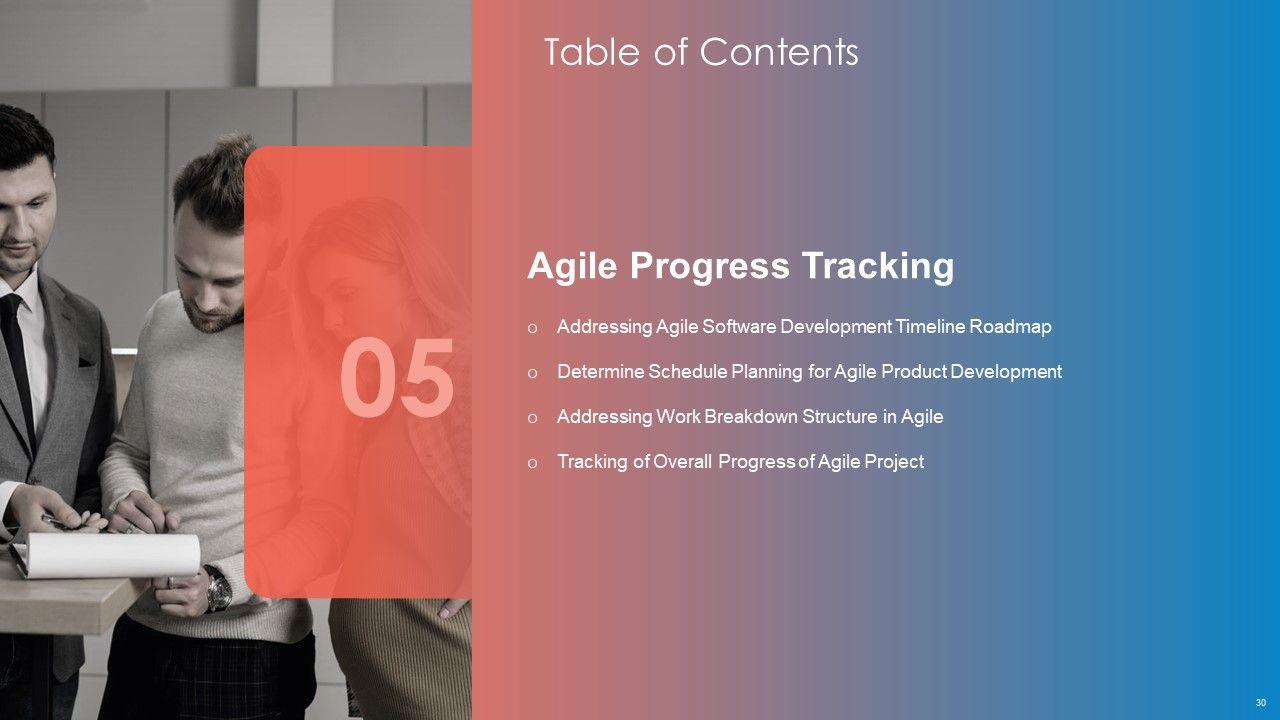 Table of Contents

05

Agile Progress Tracking

o Addressing Agile Software Development Timeline Roadmap

o Determine Schedule Planning for Agile Product Development

o Addressing Work Breakdown Structure in Agile

o Tracking of Overall Progress of Agile Project

30